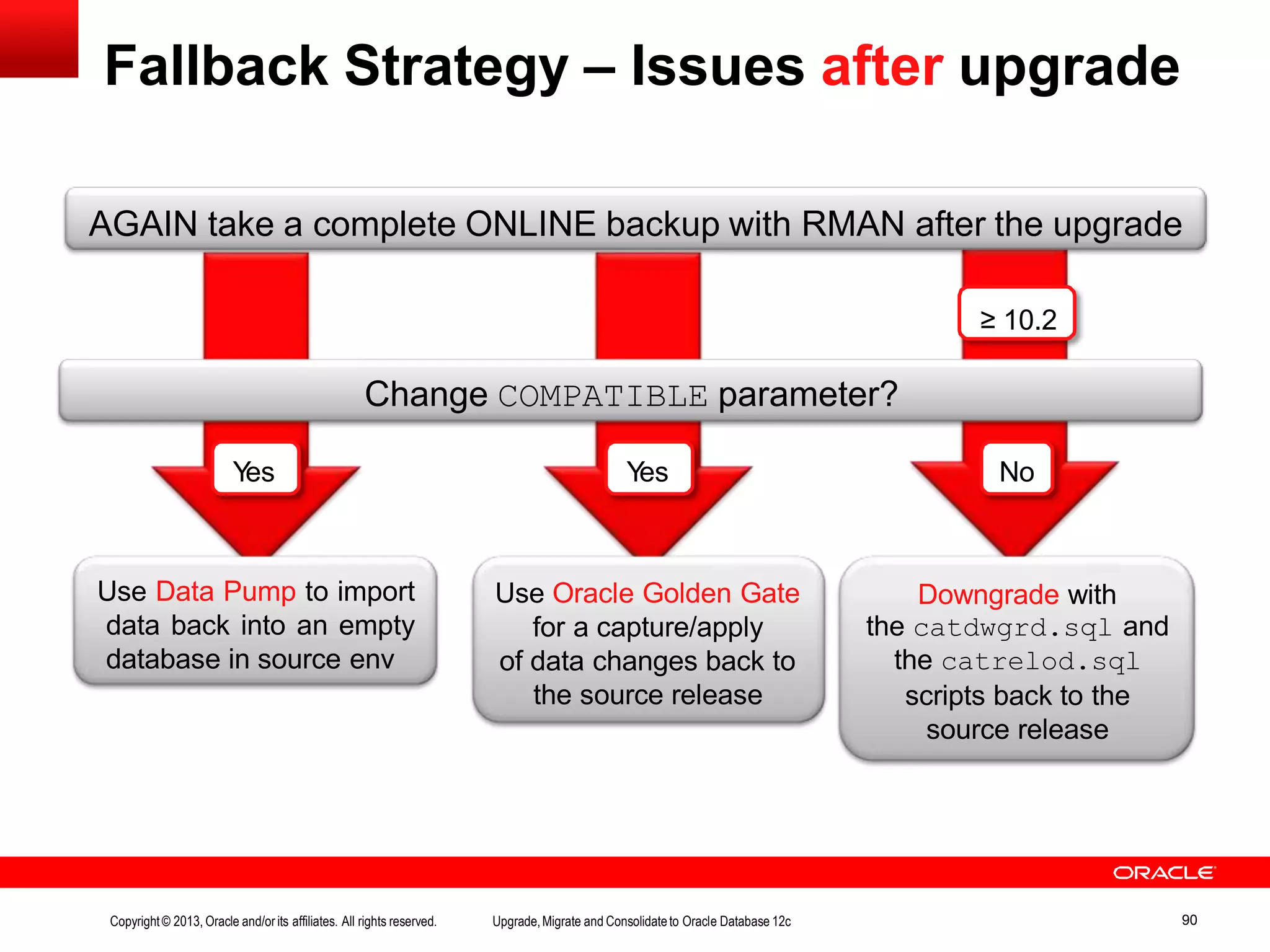 Fallback Strategy – Issues after upgrade

AGAIN take a complete ONLINE backup with RMAN after the upgrade

≥ 10.2

Change COMPATIBLE parameter?

Yes

Yes

No

Use Data Pump to import data back into an empty database in source env

Use Oracle Golden Gate for a capture/apply of data changes back to the source release

Downgrade with the catdwgrd.sql and the catrelod.sql scripts back to the source release

ORACLE

Copyright © 2013, Oracle and/or its affiliates. All rights reserved.

Upgrade, Migrate and Consolidate to Oracle Database 12c

90